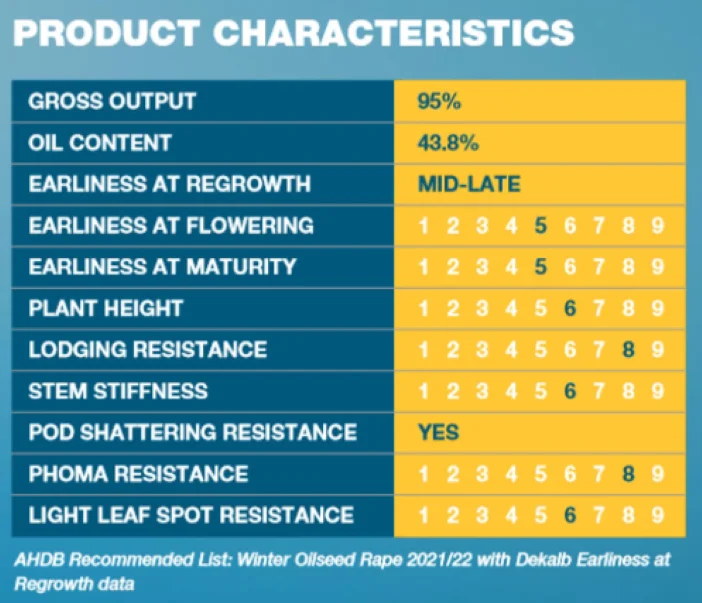 PRODUCT CHARACTERISTICS

| GROSS OUTPUT | 95% |
|---|---|
| OIL CONTENT | 43.8% |
| EARLINESS AT REGROWTH | MID-LATE |
| EARLINESS AT FLOWERING | 1 2 3 4 5 6 7 8 9 |
| EARLINESS AT MATURITY | 1 2 3 4 5 6 7 8 9 |
| PLANT HEIGHT | 1 2 3 4 5 6 7 8 9 |
| LODGING RESISTANCE | 1 2 3 4 5 6 7 8 9 |
| STEM STIFFNESS | 1 2 3 4 5 6 7 8 9 |
| POD SHATTERING RESISTANCE | YES |
| PHOMA RESISTANCE | 1 2 3 4 5 6 7 8 9 |
| LIGHT LEAF SPOT RESISTANCE | 1 2 3 4 5 6 7 8 9 |

AHDB Recommended List: Winter Oilseed Rape 2021/22 with Dekalb Earliness at Regrowth data